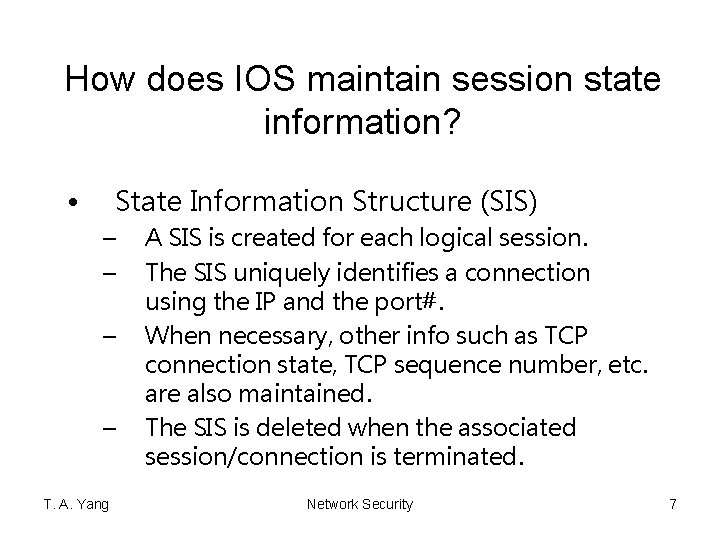 How does IOS maintain session state information?

• State Information Structure (SIS)
– A SIS is created for each logical session.
– The SIS uniquely identifies a connection using the IP and the port#.
– When necessary, other info such as TCP connection state, TCP sequence number, etc. are also maintained.
– The SIS is deleted when the associated session/connection is terminated.

T. A. Yang
Network Security
7